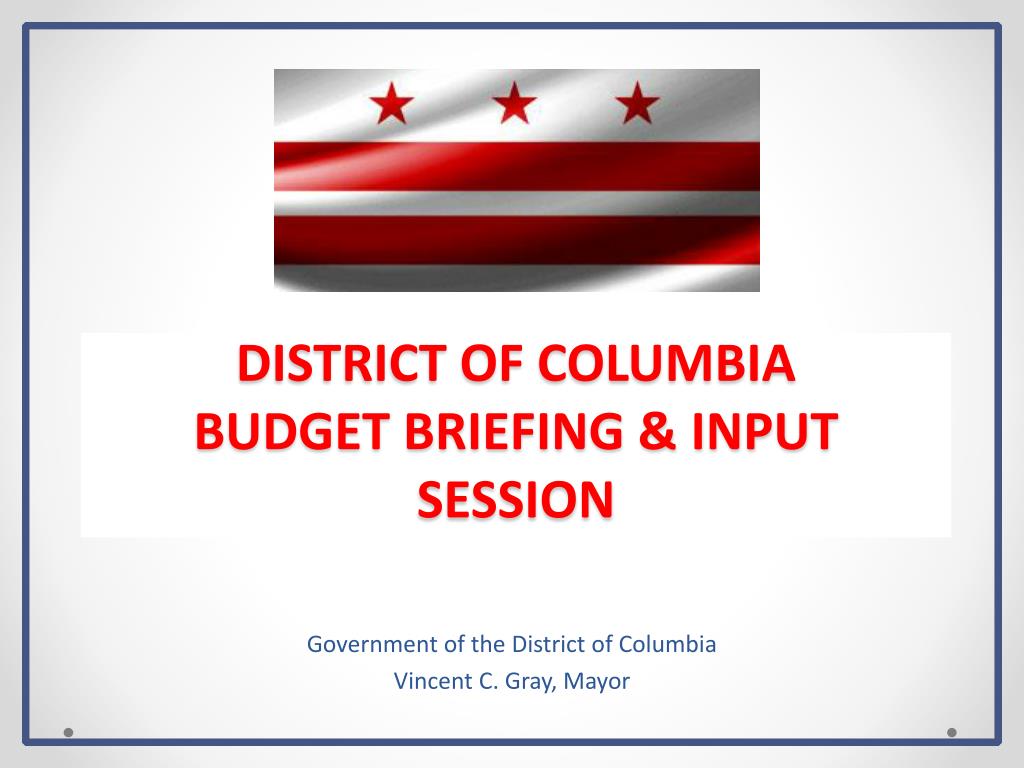 DISTRICT OF COLUMBIA BUDGET BRIEFING & INPUT SESSION

Government of the District of Columbia
Vincent C. Gray, Mayor